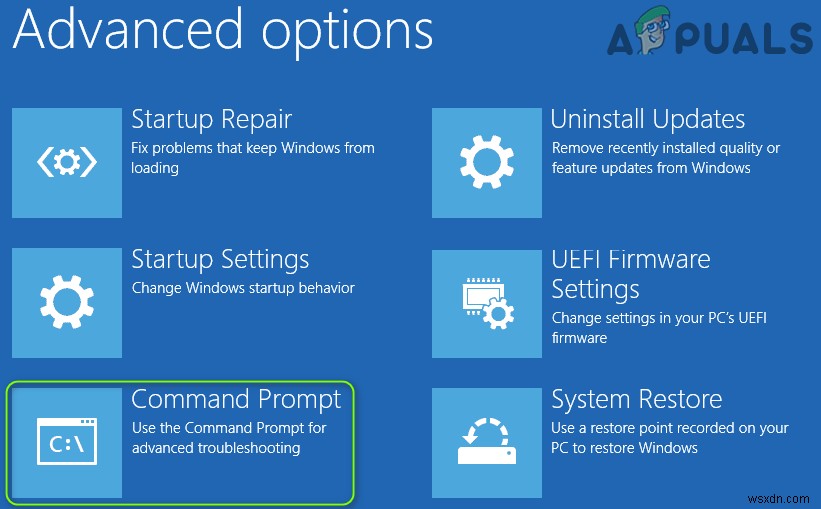 Advanced options

APPUALS

Startup Repair
Fix problems that keep Windows from loading

Startup Settings
Change Windows startup behavior

C:\
Command Prompt
Use the Command Prompt for advanced troubleshooting

Uninstall Updates
Remove recently installed quality or feature updates from Windows

UEFI Firmware Settings
Change settings in your PC's UEFI firmware

System Restore
Use a restore point recorded on your PC to restore Windows

wsxdn.com